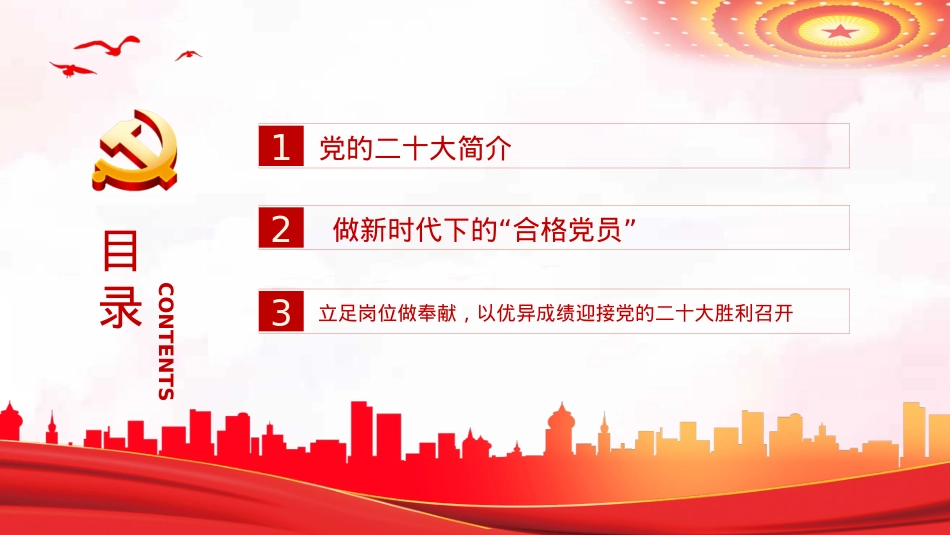 目录

CONTENTS

1 党的二十大简介

2 做新时代下的“合格党员”

3 立足岗位做奉献，以优异成绩迎接党的二十大胜利召开